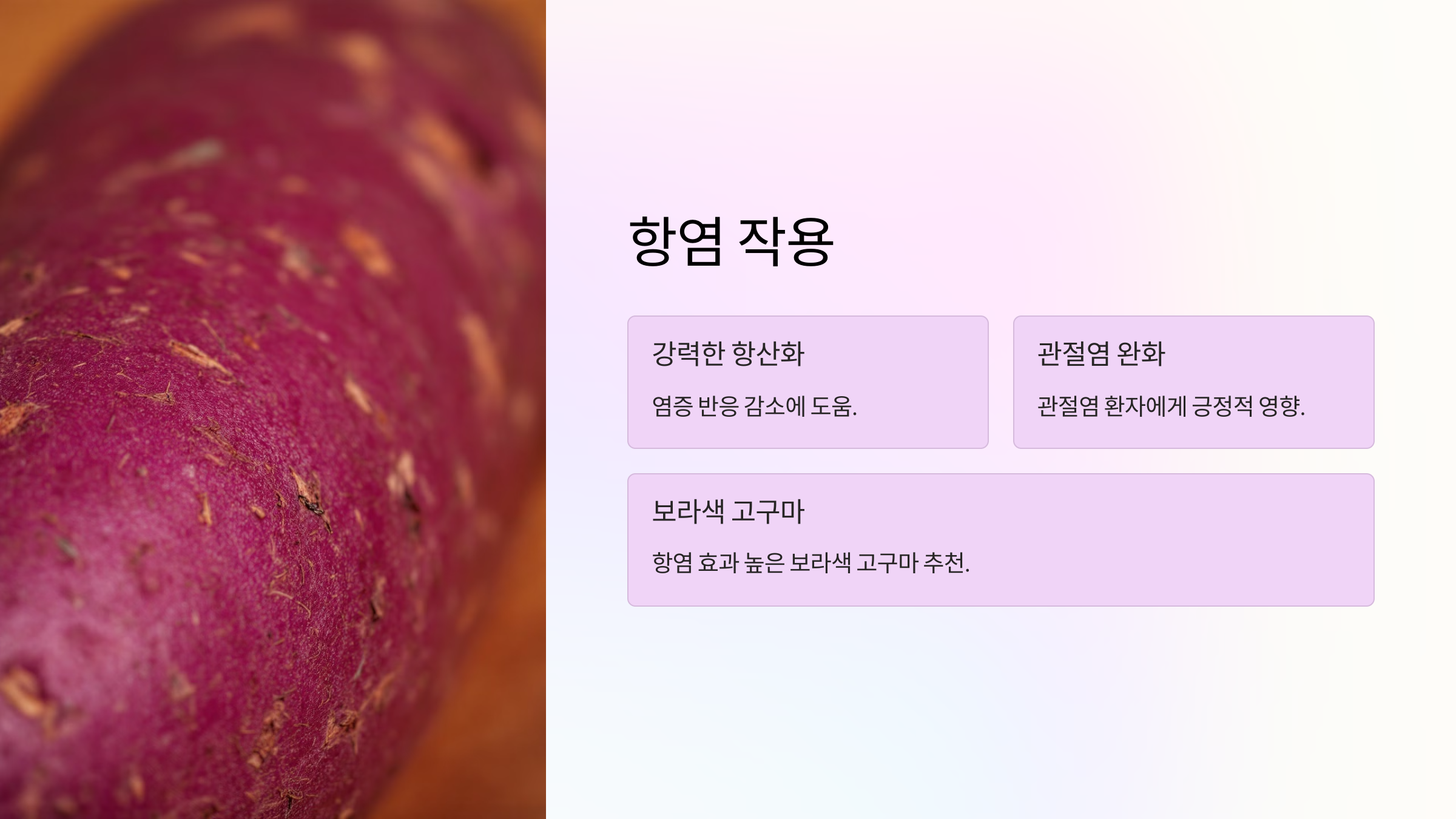 항염 작용

강력한 항산화

염증 반응 감소에 도움.

관절염 완화

관절염 환자에게 긍정적 영향.

보라색 고구마

항염 효과 높은 보라색 고구마 추천.